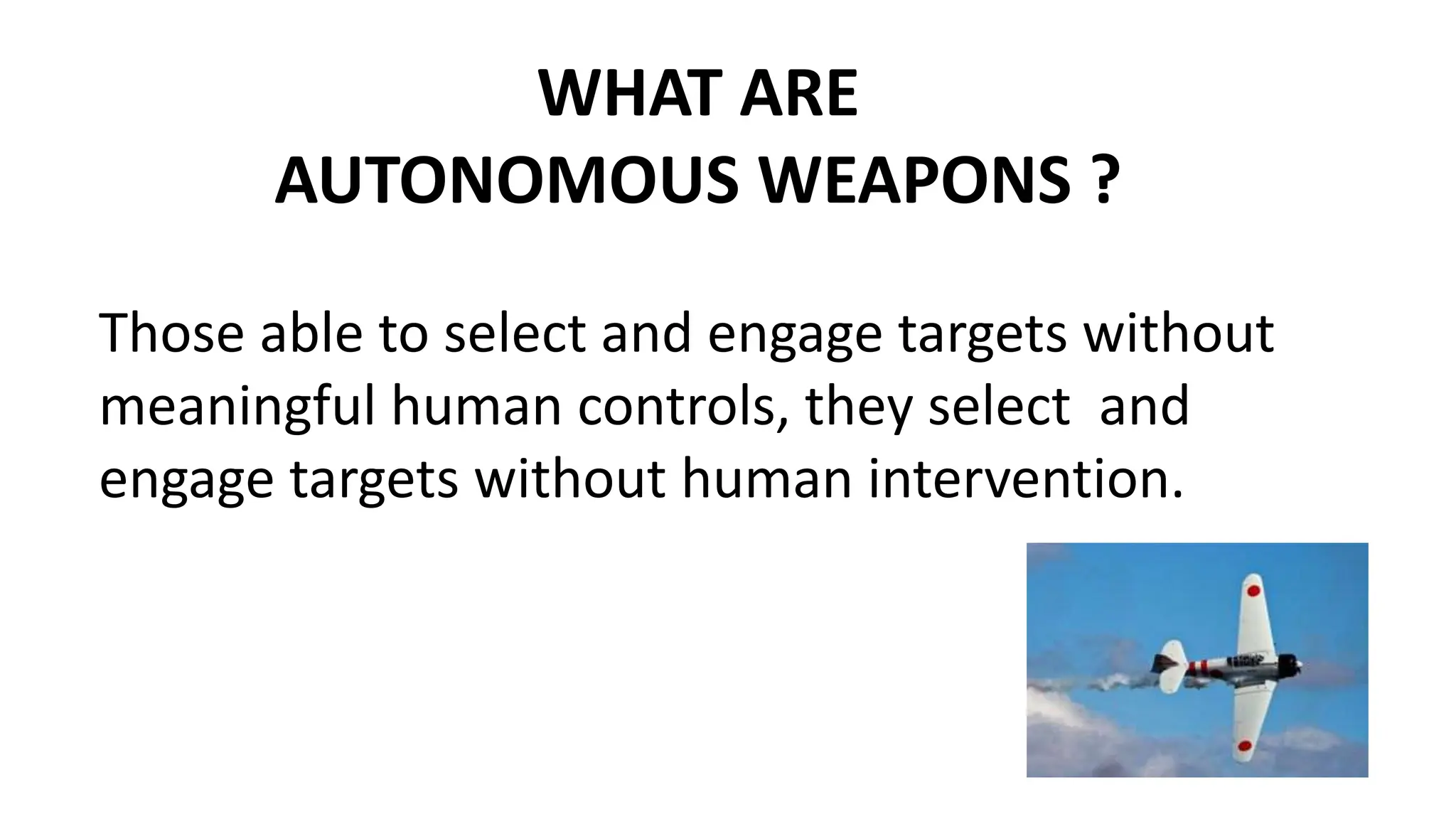 WHAT ARE
AUTONOMOUS WEAPONS ?

Those able to select and engage targets without meaningful human controls, they select and engage targets without human intervention.